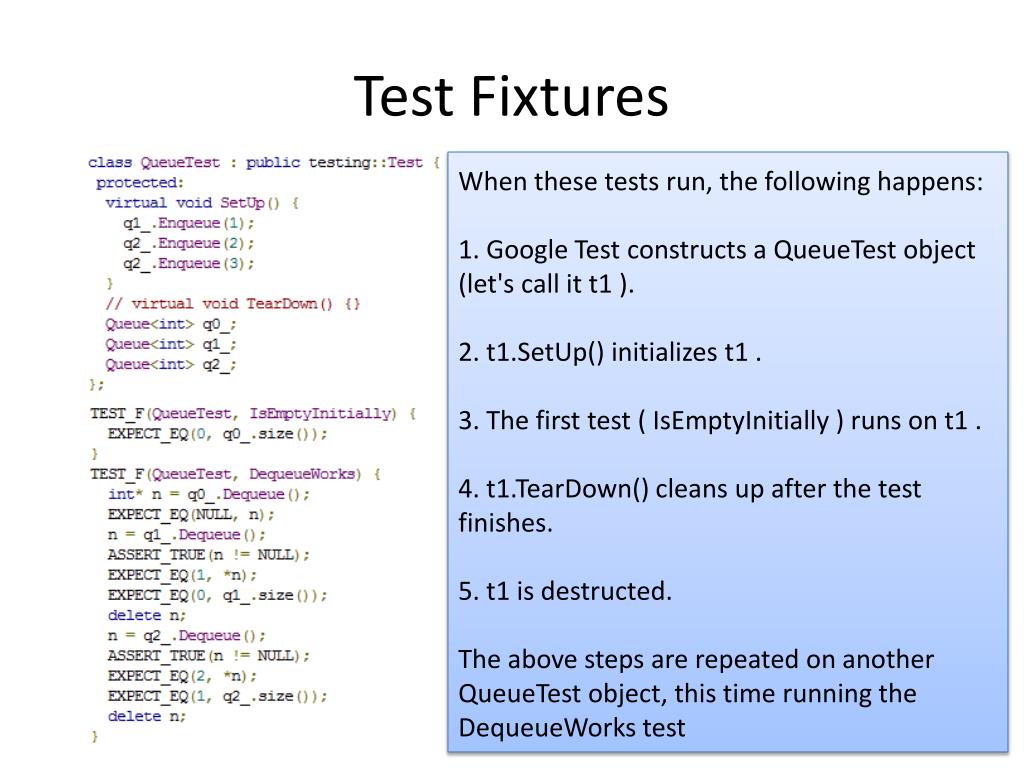 Test Fixtures

class QueueTest : public testing::Test {
 protected:
  virtual void SetUp() {
    q1_.Enqueue(1);
    q2_.Enqueue(2);
    q2_.Enqueue(3);
  }
  // virtual void TearDown() {}
  Queue<int> q0_;
  Queue<int> q1_;
  Queue<int> q2_;
};

TEST_F(QueueTest, IsEmptyInitially) {
  EXPECT_EQ(0, q0_.size());
}
TEST_F(QueueTest, DequeueWorks) {
  int* n = q0_.Dequeue();
  EXPECT_EQ(NULL, n);
  n = q1_.Dequeue();
  ASSERT_TRUE(n != NULL);
  EXPECT_EQ(1, *n);
  EXPECT_EQ(0, q1_.size());
  delete n;
  n = q2_.Dequeue();
  ASSERT_TRUE(n != NULL);
  EXPECT_EQ(2, *n);
  EXPECT_EQ(1, q2_.size());
  delete n;
}

When these tests run, the following happens:

1. Google Test constructs a QueueTest object (let's call it t1 ).

2. t1.SetUp() initializes t1 .

3. The first test ( IsEmptyInitially ) runs on t1 .

4. t1.TearDown() cleans up after the test finishes.

5. t1 is destructed.

The above steps are repeated on another QueueTest object, this time running the DequeueWorks test